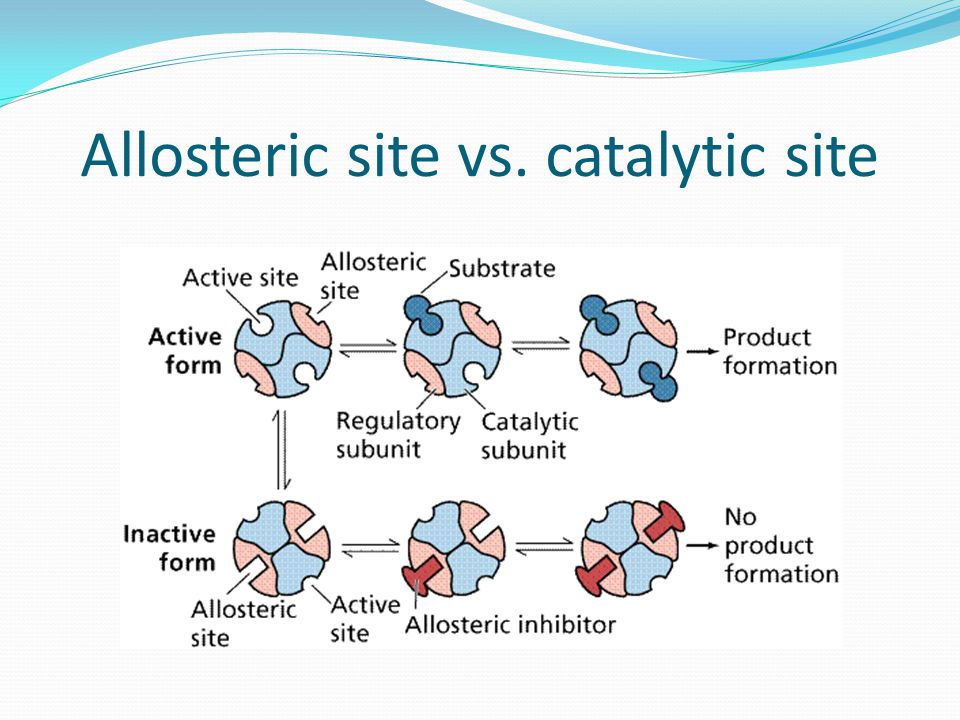 Allosteric site vs. catalytic site

Active site

Allosteric site

Substrate

Active form

Product formation

Regulatory subunit

Catalytic subunit

Inactive form

No product formation

Allosteric site

Active site

Allosteric inhibitor